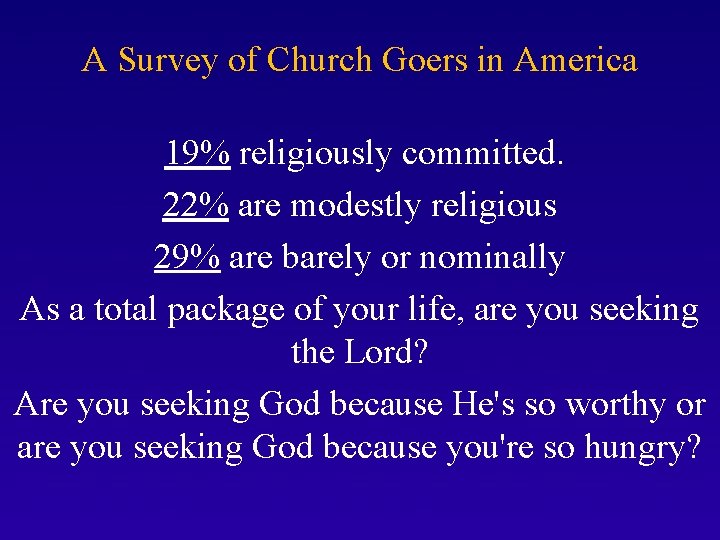 A Survey of Church Goers in America

19% religiously committed.

22% are modestly religious

29% are barely or nominally

As a total package of your life, are you seeking the Lord?

Are you seeking God because He's so worthy or are you seeking God because you're so hungry?